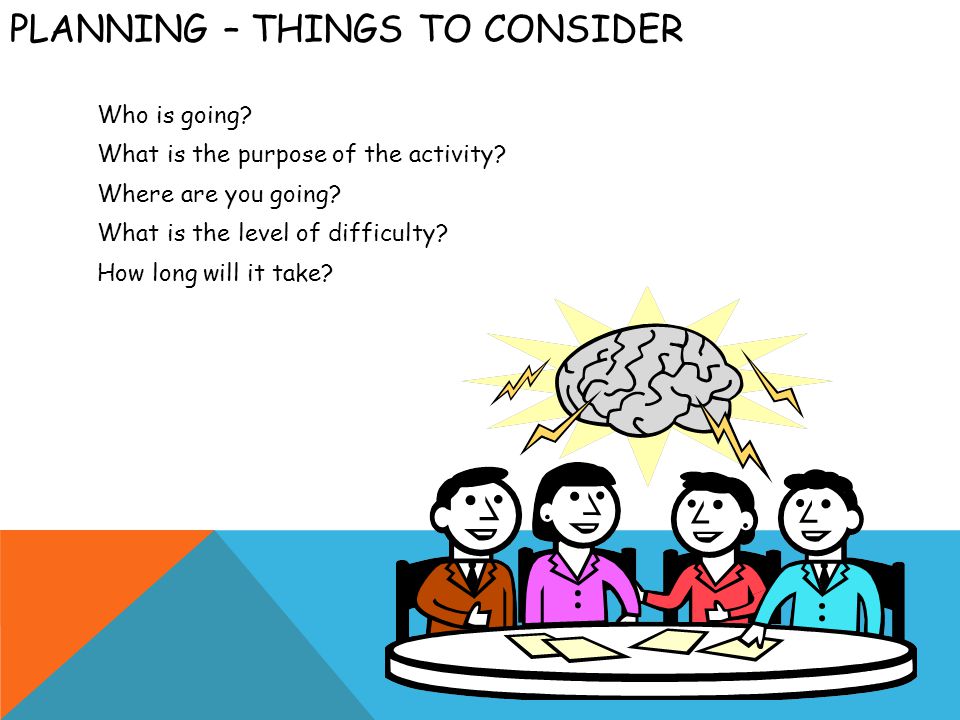 PLANNING – THINGS TO CONSIDER

Who is going?
What is the purpose of the activity?
Where are you going?
What is the level of difficulty?
How long will it take?